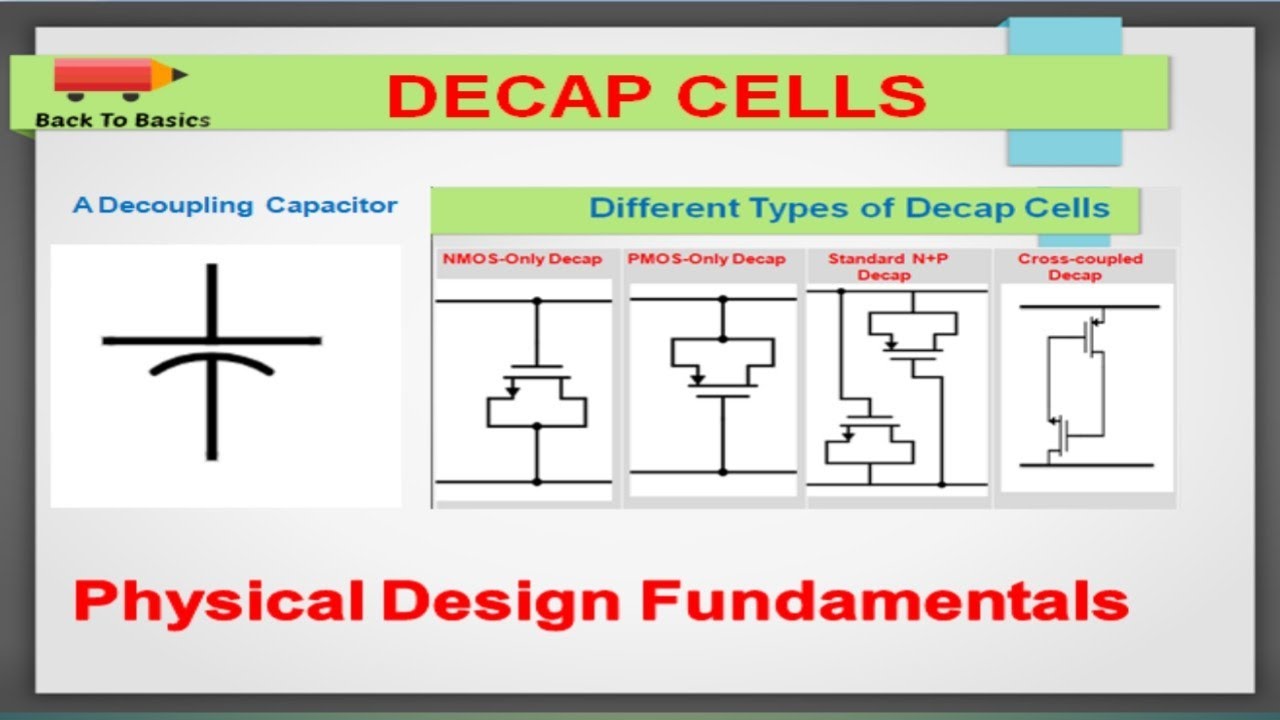 Back To Basics

DECAP CELLS

A Decoupling Capacitor

Different Types of Decap Cells

NMOS-Only Decap

PMOS-Only Decap

Standard N+P Decap

Cross-coupled Decap

Physical Design Fundamentals